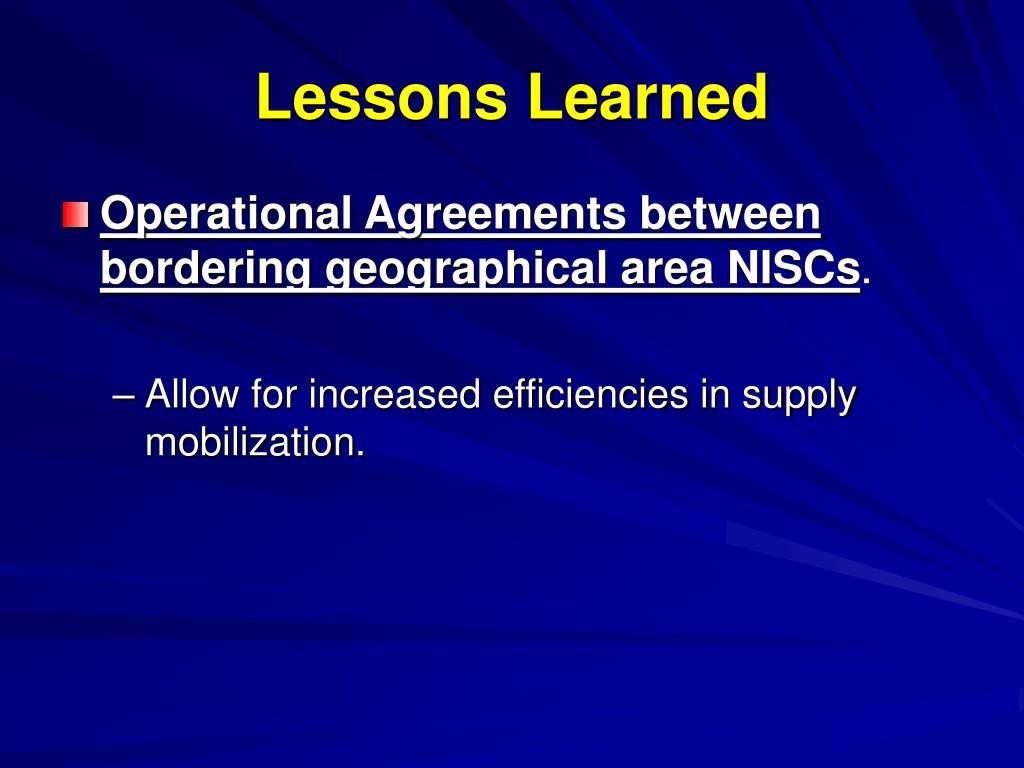 Lessons Learned

Operational Agreements between bordering geographical area NISCs.

– Allow for increased efficiencies in supply mobilization.